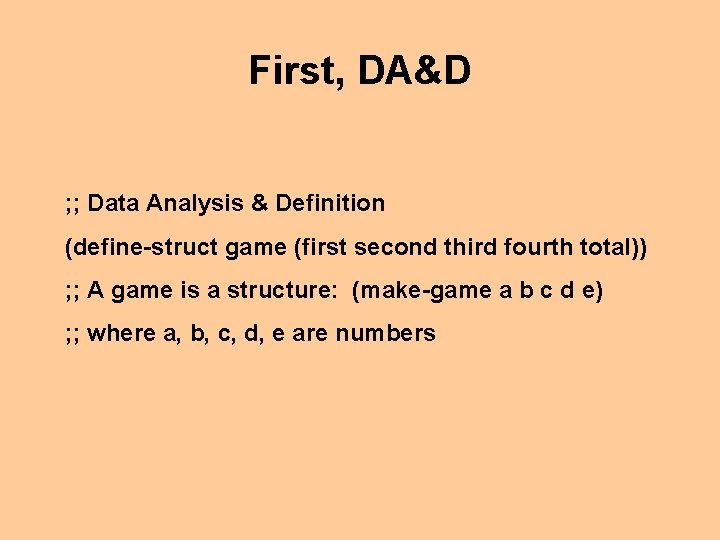 First, DA&D

;; Data Analysis & Definition

(define-struct game (first second third fourth total))

;; A game is a structure:  (make-game a b c d e)

;; where a, b, c, d, e are numbers